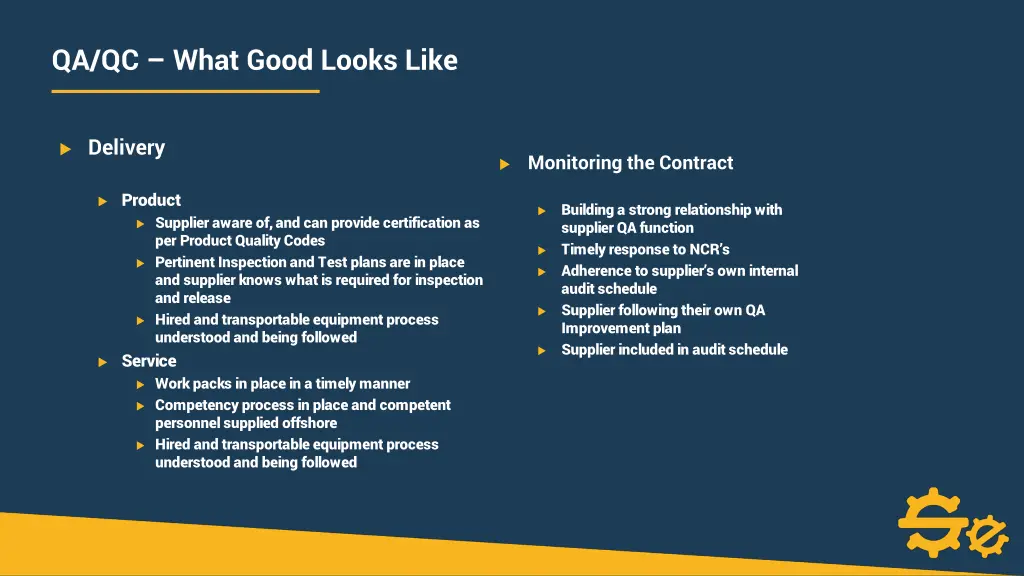 QA/QC – What Good Looks Like

Delivery

Product

Supplier aware of, and can provide certification as per Product Quality Codes

Pertinent Inspection and Test plans are in place and supplier knows what is required for inspection and release

Hired and transportable equipment process understood and being followed

Service

Work packs in place in a timely manner

Competency process in place and competent personnel supplied offshore

Hired and transportable equipment process understood and being followed

Monitoring the Contract

Building a strong relationship with supplier QA function

Timely response to NCR's

Adherence to supplier's own internal audit schedule

Supplier following their own QA Improvement plan

Supplier included in audit schedule